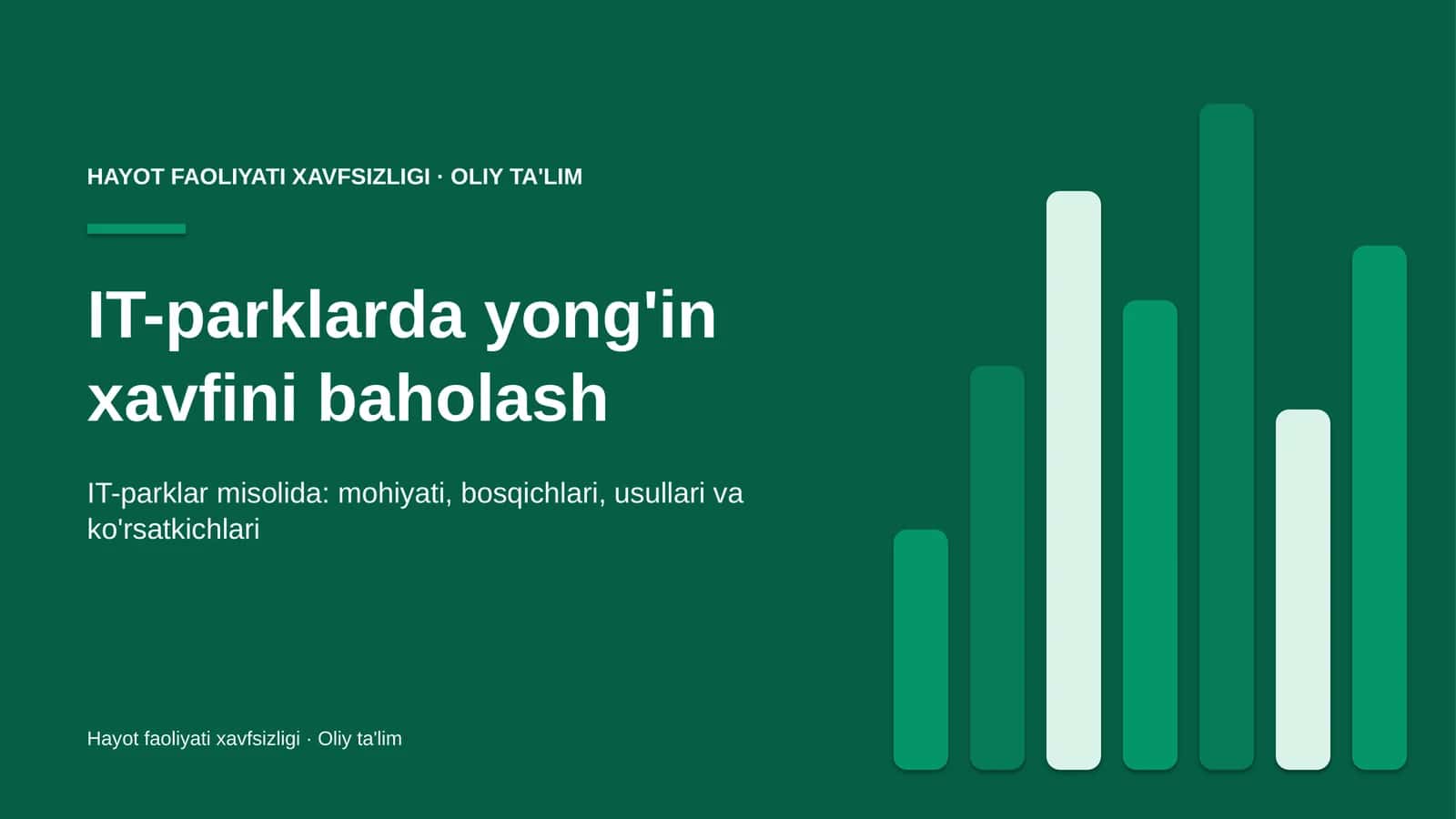 HAYOT FAOLIYATI XAVFSIZLIGI · OLIY TA'LIM

IT-parklarda yong'in xavfini baholash

IT-parklar misolida: mohiyati, bosqichlari, usullari va ko'rsatkichlari

Hayot faoliyati xavfsizligi · Oliy ta'lim